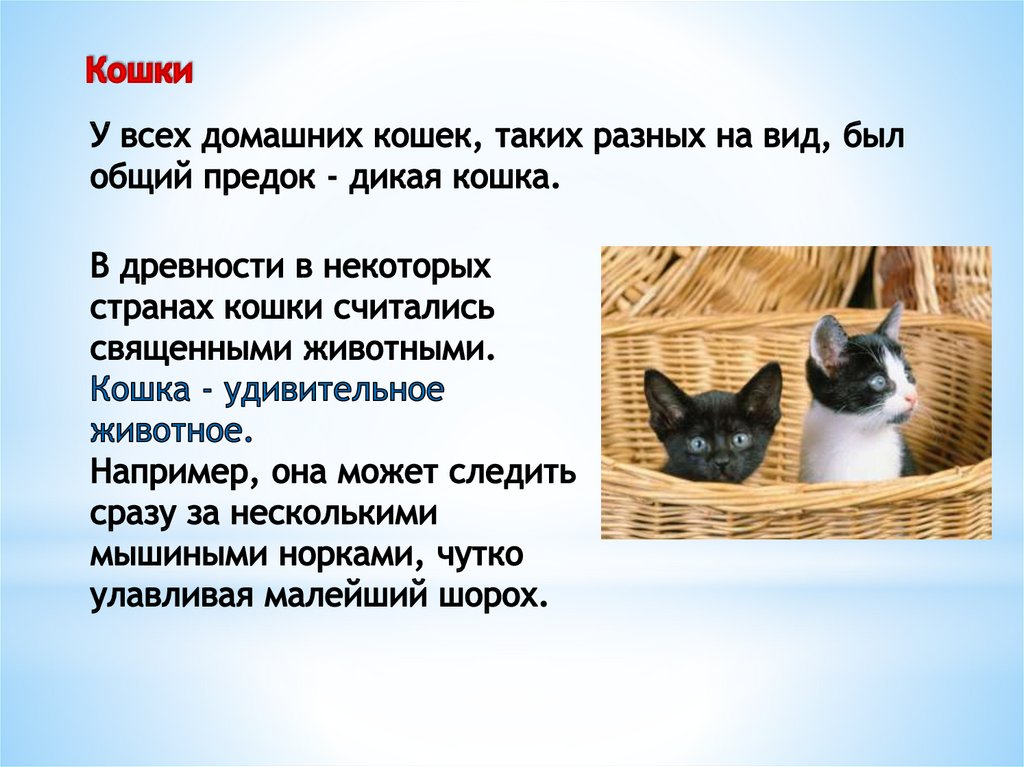 Кошки

У всех домашних кошек, таких разных на вид, был общий предок - дикая кошка.

В древности в некоторых странах кошки считались священными животными.
Кошка - удивительное животное.
Например, она может следить сразу за несколькими мышиными норками, чутко улавливая малейший шорох.